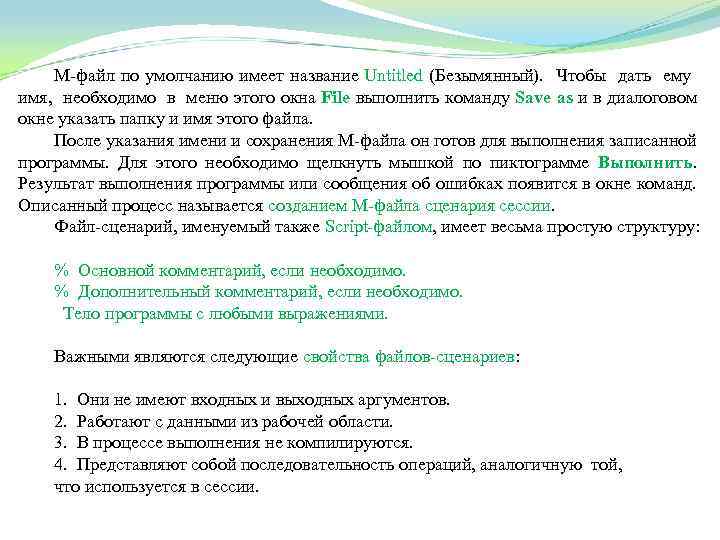 М-файл по умолчанию имеет название Untitled (Безымянный). Чтобы дать ему имя, необходимо в меню этого окна File выполнить команду Save as и в диалоговом окне указать папку и имя этого файла.

После указания имени и сохранения М-файла он готов для выполнения записанной программы. Для этого необходимо щелкнуть мышкой по пиктограмме Выполнить. Результат выполнения программы или сообщения об ошибках появится в окне команд. Описанный процесс называется созданием М-файла сценария сессии.

Файл-сценарий, именуемый также Script-файлом, имеет весьма простую структуру:

% Основной комментарий, если необходимо.
% Дополнительный комментарий, если необходимо.
Тело программы с любыми выражениями.

Важными являются следующие свойства файлов-сценариев:

1. Они не имеют входных и выходных аргументов.
2. Работают с данными из рабочей области.
3. В процессе выполнения не компилируются.
4. Представляют собой последовательность операций, аналогичную той, что используется в сессии.